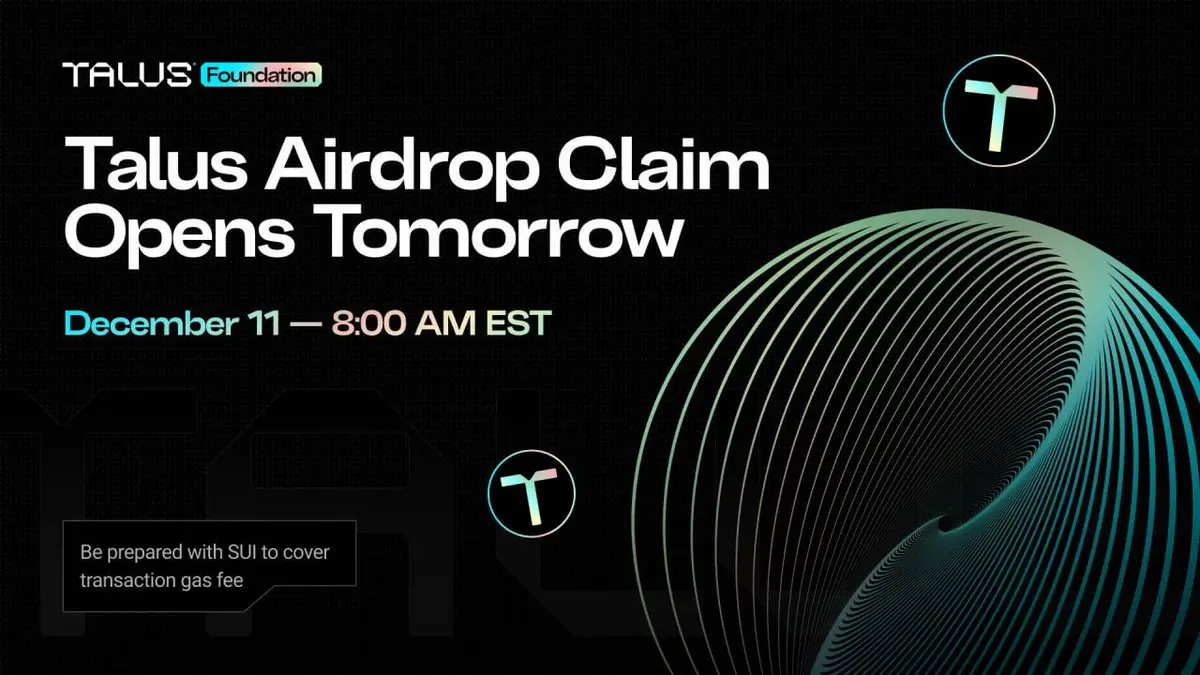 TALUS Foundation

Talus Airdrop Claim Opens Tomorrow

December 11 — 8:00 AM EST

Be prepared with SUI to cover transaction gas fee